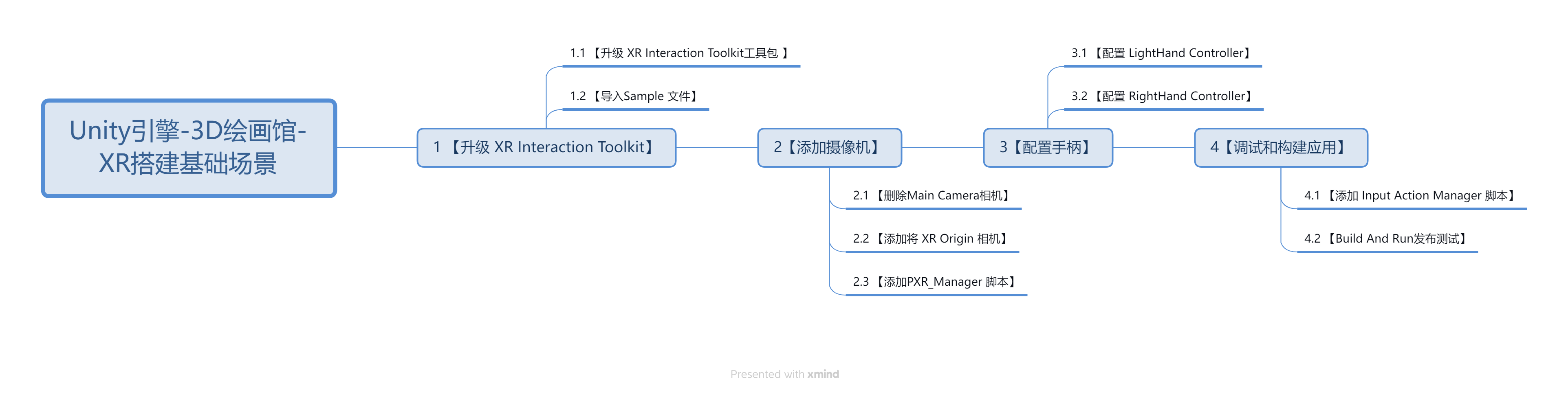 Unity引擎-3D绘画馆-XR搭建基础场景

1 【升级 XR Interaction Toolkit】

1.1 【升级 XR Interaction Toolkit工具包 】

1.2 【导入Sample 文件】

2【添加摄像机】

2.1 【删除Main Camera相机】

2.2 【添加将 XR Origin 相机】

2.3 【添加PXR_Manager 脚本】

3【配置手柄】

3.1 【配置 LightHand Controller】

3.2 【配置 RightHand Controller】

4【调试和构建应用】

4.1 【添加 Input Action Manager 脚本】

4.2 【Build And Run发布测试】

Presented with xmind